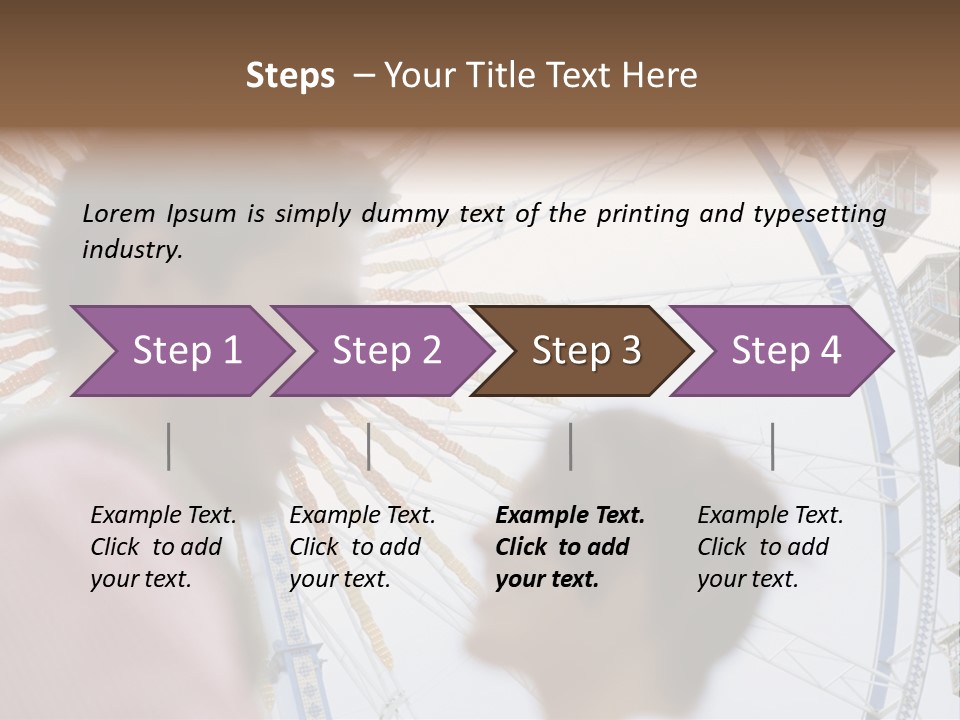 Steps – Your Title Text Here

Lorem Ipsum is simply dummy text of the printing and typesetting industry.

Step 1

Step 2

Step 3

Step 4

Example Text. Click to add your text.

Example Text. Click to add your text.

Example Text. Click to add your text.

Example Text. Click to add your text.